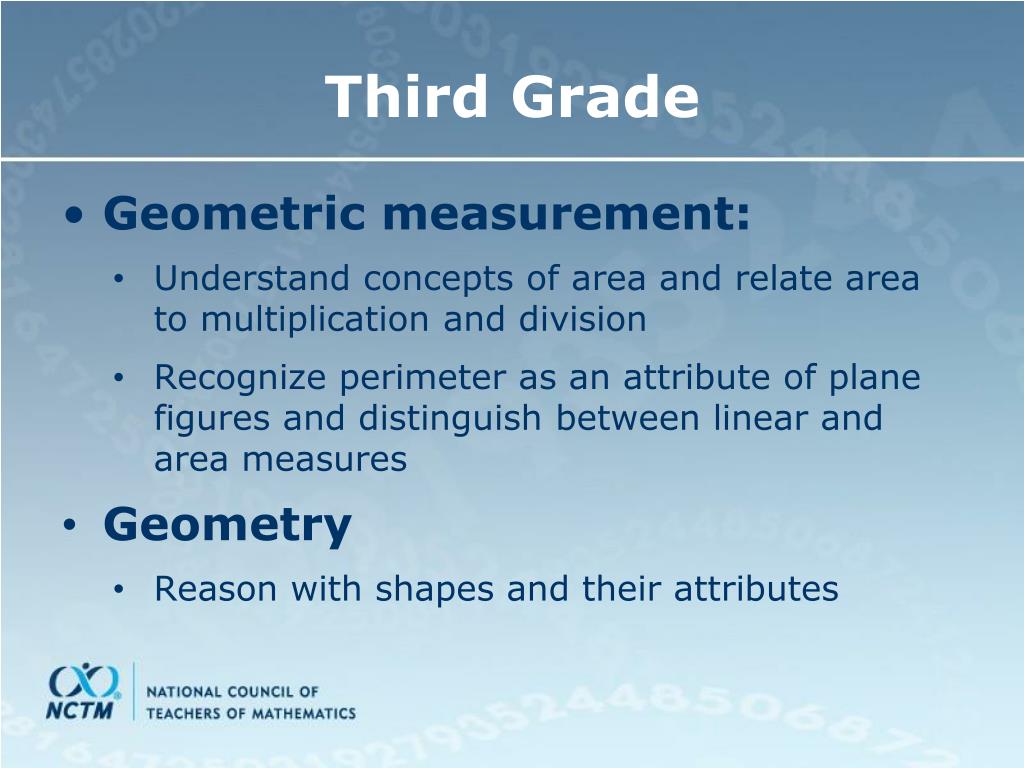 Third Grade

• Geometric measurement:
  • Understand concepts of area and relate area to multiplication and division
  • Recognize perimeter as an attribute of plane figures and distinguish between linear and area measures
• Geometry
  • Reason with shapes and their attributes

NCTM
NATIONAL COUNCIL OF TEACHERS OF MATHEMATICS